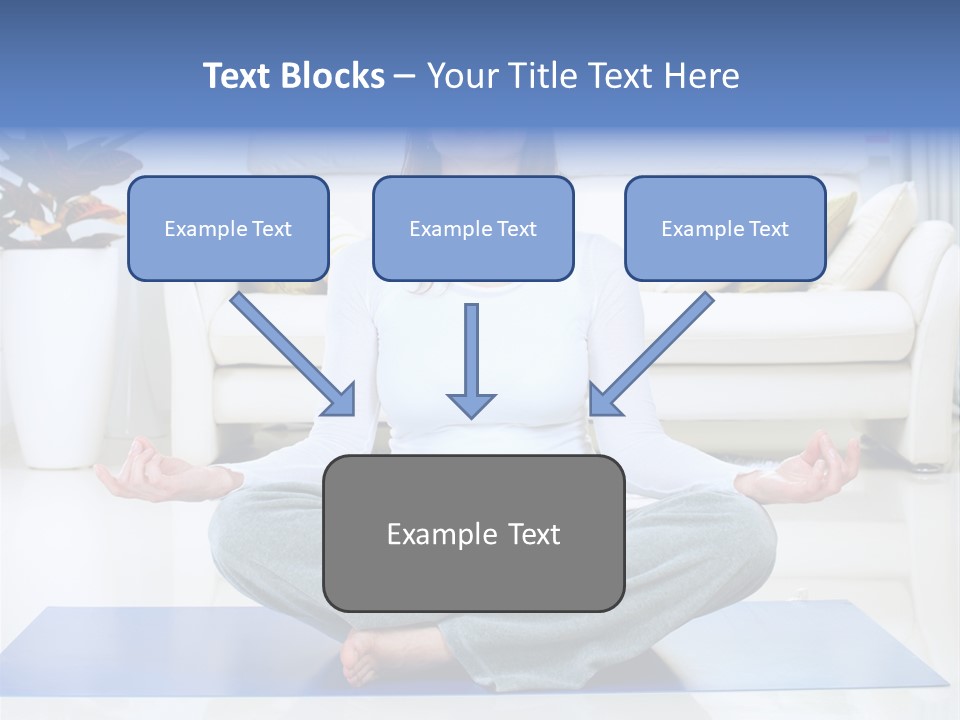 Text Blocks – Your Title Text Here

Example Text

Example Text

Example Text

Example Text